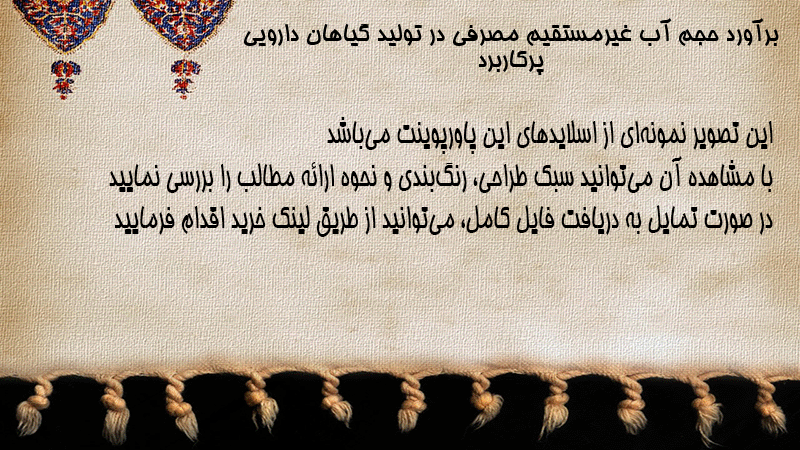 برآورد حجم آب غیرمستقیم مصرفی در تولید گیاهان دارویی پرکاربرد

این تصویر نمونه‌ای از اسلایدهای این پاورپوینت می‌باشد
با مشاهده آن می‌توانید سبک طراحی، رنگ‌بندی و نحوه ارائه مطالب را بررسی نمایید
در صورت تمایل به دریافت فایل کامل، می‌توانید از طریق لینک خرید اقدام فرمایید